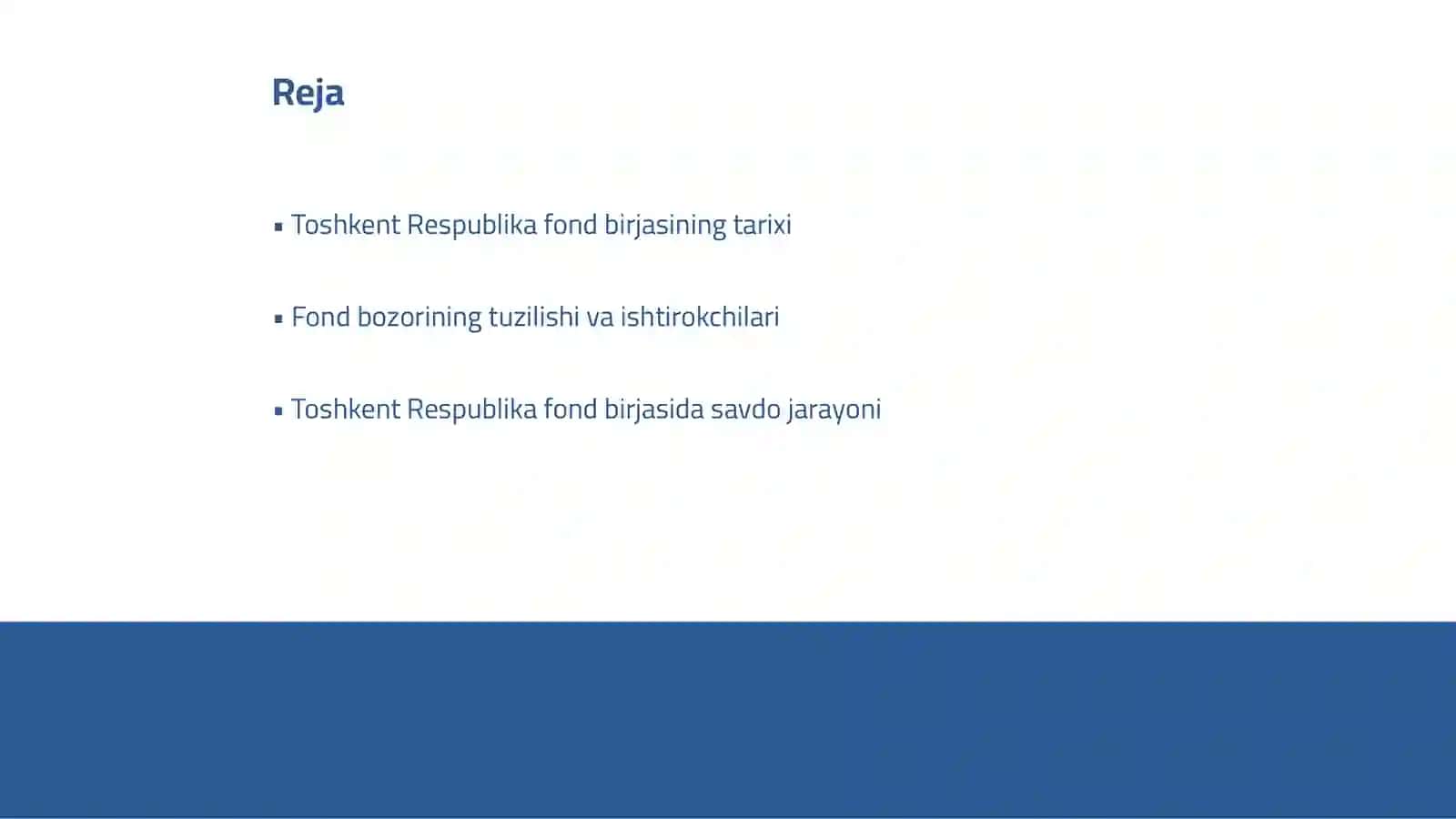 Reja

▪ Toshkent Respublika fond birjasining tarixi

▪ Fond bozorining tuzilishi va ishtirokchilari

▪ Toshkent Respublika fond birjasida savdo jarayoni